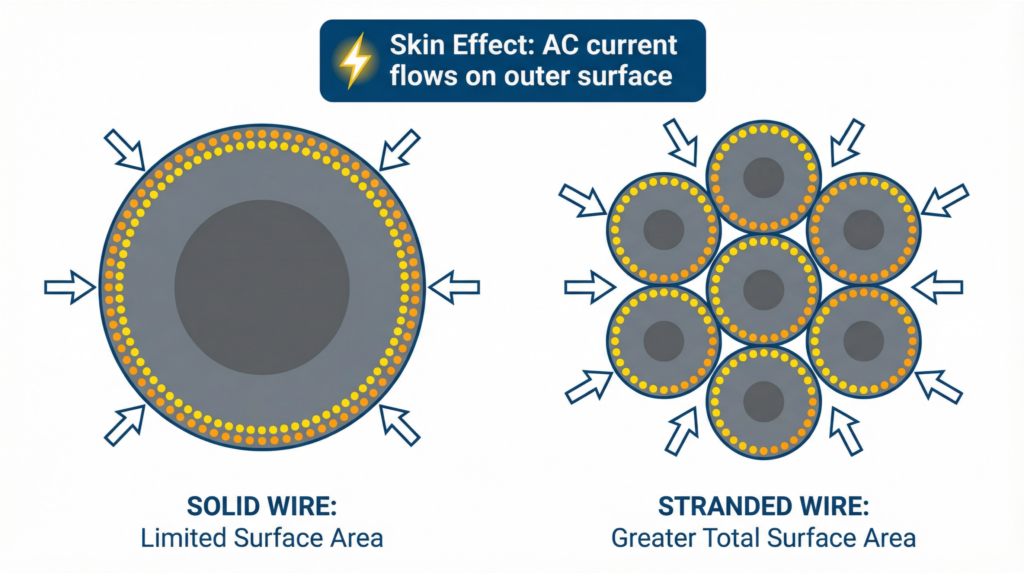 Skin Effect: AC current flows on outer surface

SOLID WIRE:
Limited Surface Area

STRANDED WIRE:
Greater Total Surface Area